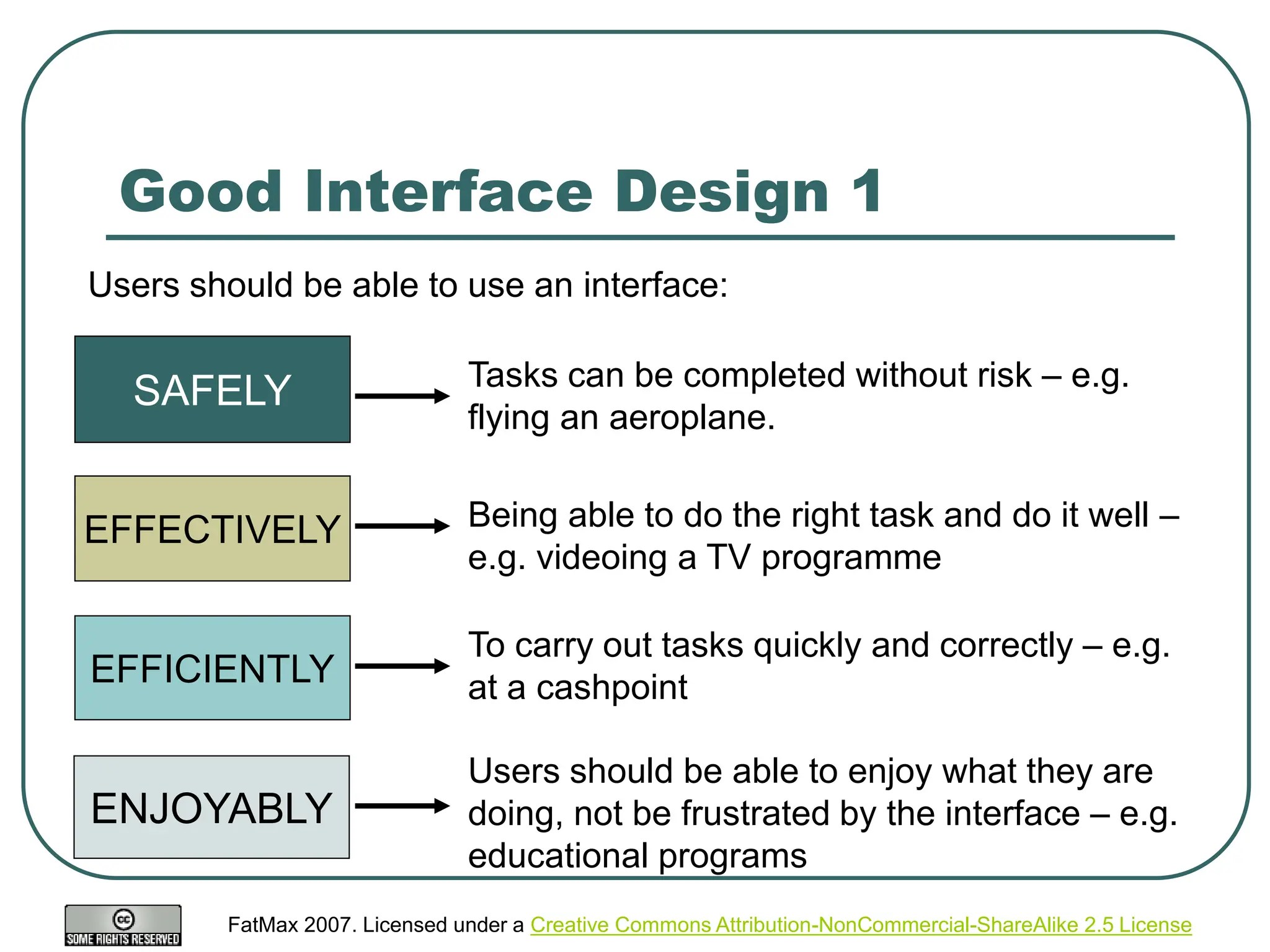 Good Interface Design 1

Users should be able to use an interface:

SAFELY

Tasks can be completed without risk – e.g. flying an aeroplane.

EFFECTIVELY

Being able to do the right task and do it well – e.g. videoing a TV programme

EFFICIENTLY

To carry out tasks quickly and correctly – e.g. at a cashpoint

ENJOYABLY

Users should be able to enjoy what they are doing, not be frustrated by the interface – e.g. educational programs

cc SOME RIGHTS RESERVED

FatMax 2007. Licensed under a Creative Commons Attribution-NonCommercial-ShareAlike 2.5 License